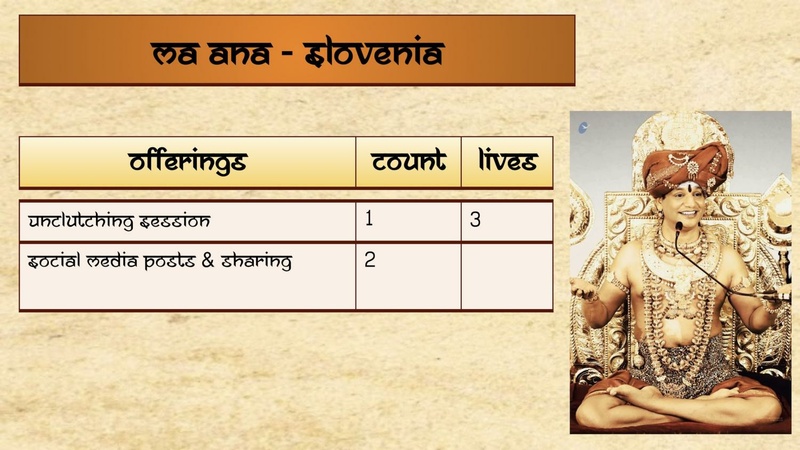 Ma Ana - Slovenia

| Offerings | Count | Lives |
|---|---|---|
| Unclutching Session | 1 | 3 |
| Social Media Posts & Sharing | 2 | |